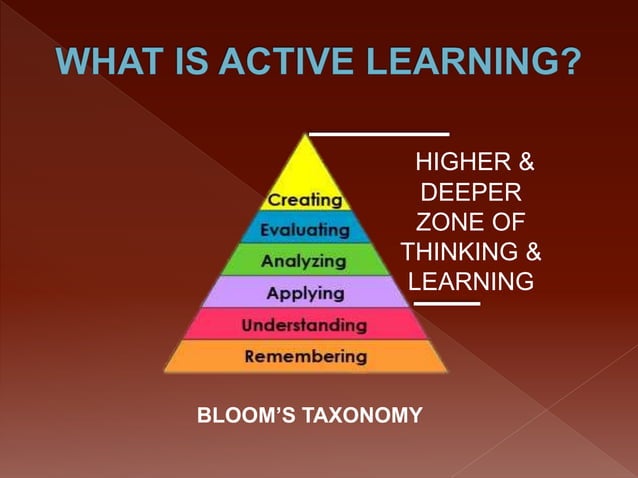 WHAT IS ACTIVE LEARNING?

Creating
Evaluating
Analyzing
Applying
Understanding
Remembering

HIGHER & DEEPER ZONE OF THINKING & LEARNING

BLOOM'S TAXONOMY